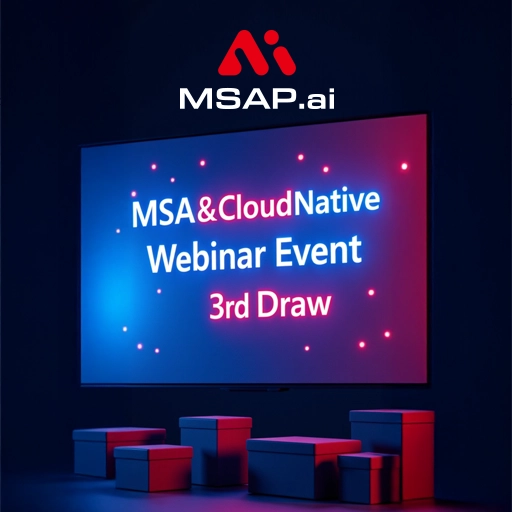 MSAP.ai

MSA&CloudNative
Webinar Event
3rd Draw